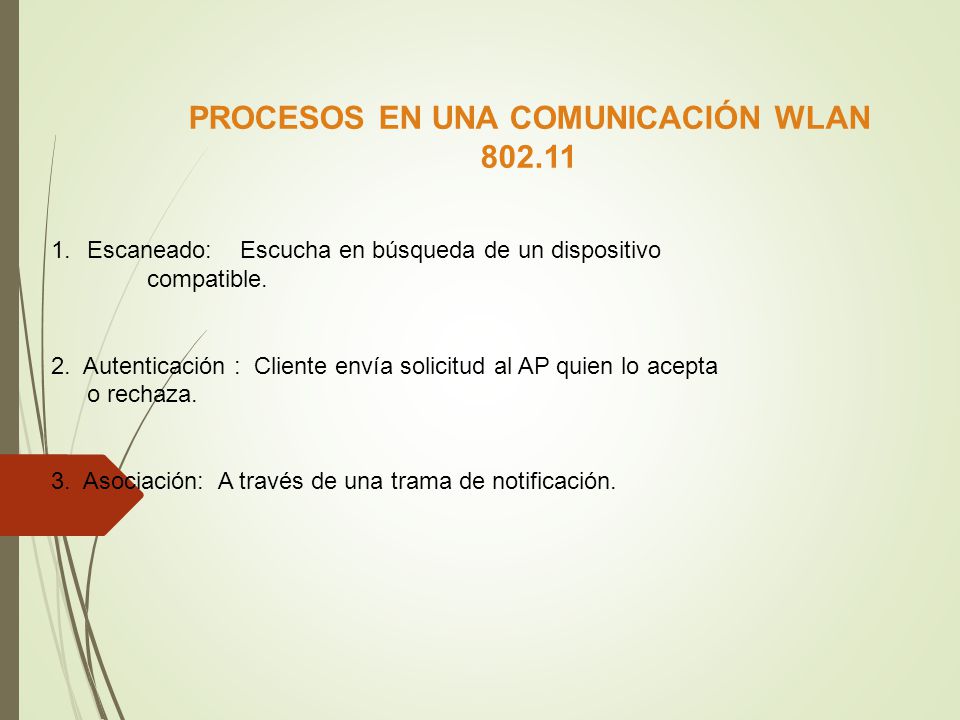 PROCESOS EN UNA COMUNICACIÓN WLAN 802.11

1. Escaneado: Escucha en búsqueda de un dispositivo compatible.

2. Autenticación : Cliente envía solicitud al AP quien lo acepta o rechaza.

3. Asociación: A través de una trama de notificación.